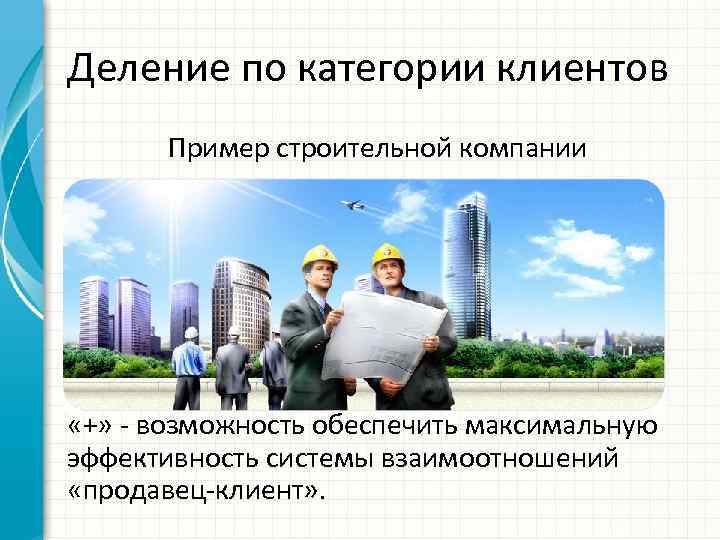 Деление по категории клиентов

Пример строительной компании

«+» - возможность обеспечить максимальную эффективность системы взаимоотношений «продавец-клиент».